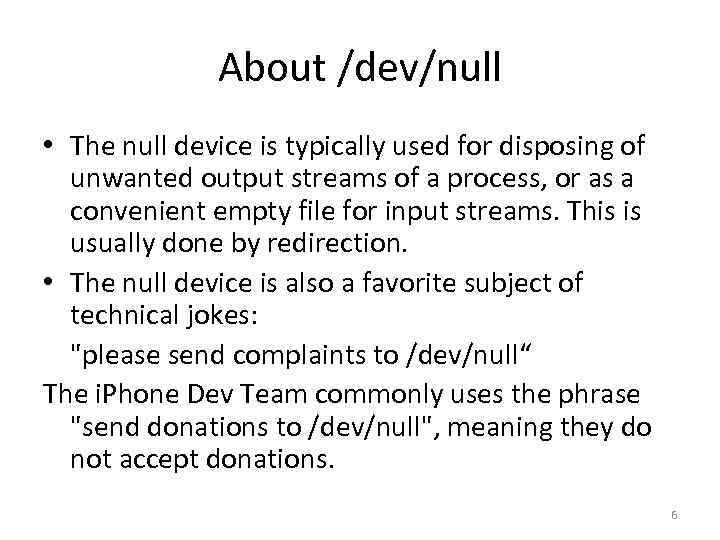 About /dev/null

• The null device is typically used for disposing of unwanted output streams of a process, or as a convenient empty file for input streams. This is usually done by redirection.

• The null device is also a favorite subject of technical jokes:

"please send complaints to /dev/null“

The iPhone Dev Team commonly uses the phrase "send donations to /dev/null", meaning they do not accept donations.

6